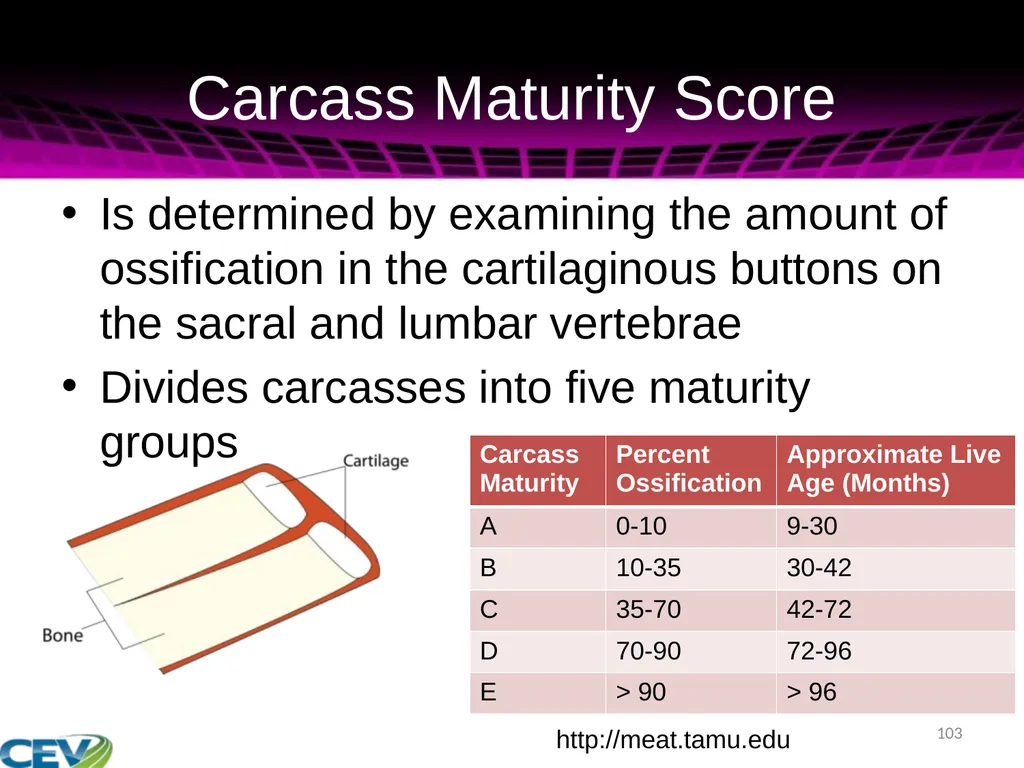 Carcass Maturity Score

• Is determined by examining the amount of ossification in the cartilaginous buttons on the sacral and lumbar vertebrae
• Divides carcasses into five maturity groups

Cartilage

Bone

| Carcass Maturity | Percent Ossification | Approximate Live Age (Months) |
|---|---|---|
| A | 0-10 | 9-30 |
| B | 10-35 | 30-42 |
| C | 35-70 | 42-72 |
| D | 70-90 | 72-96 |
| E | > 90 | > 96 |

http://meat.tamu.edu

103

CEV